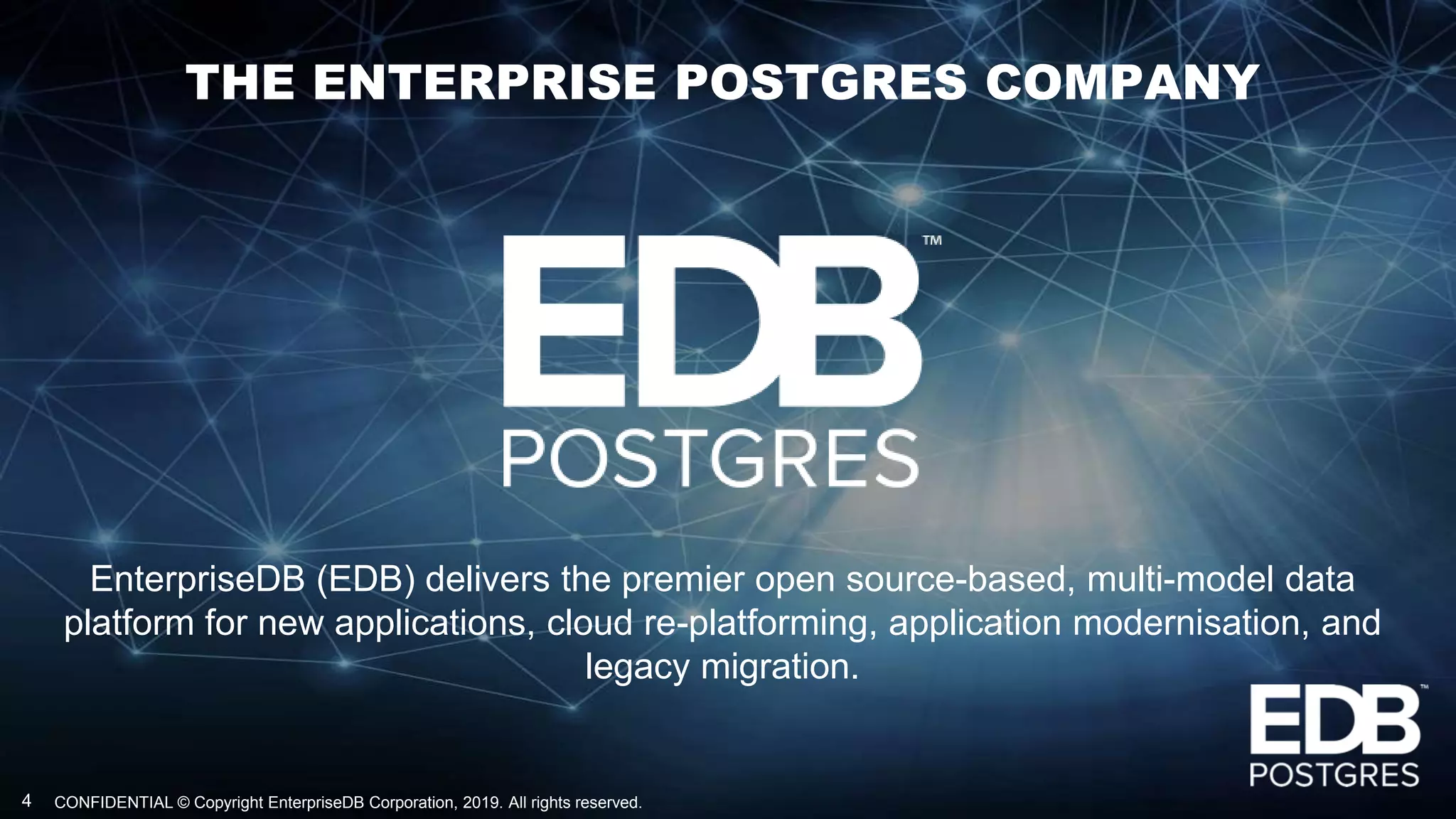 THE ENTERPRISE POSTGRES COMPANY

EDB™
POSTGRES

EnterpriseDB (EDB) delivers the premier open source-based, multi-model data platform for new applications, cloud re-platforming, application modernisation, and legacy migration.

EDB™
POSTGRES

4 CONFIDENTIAL © Copyright EnterpriseDB Corporation, 2019. All rights reserved.